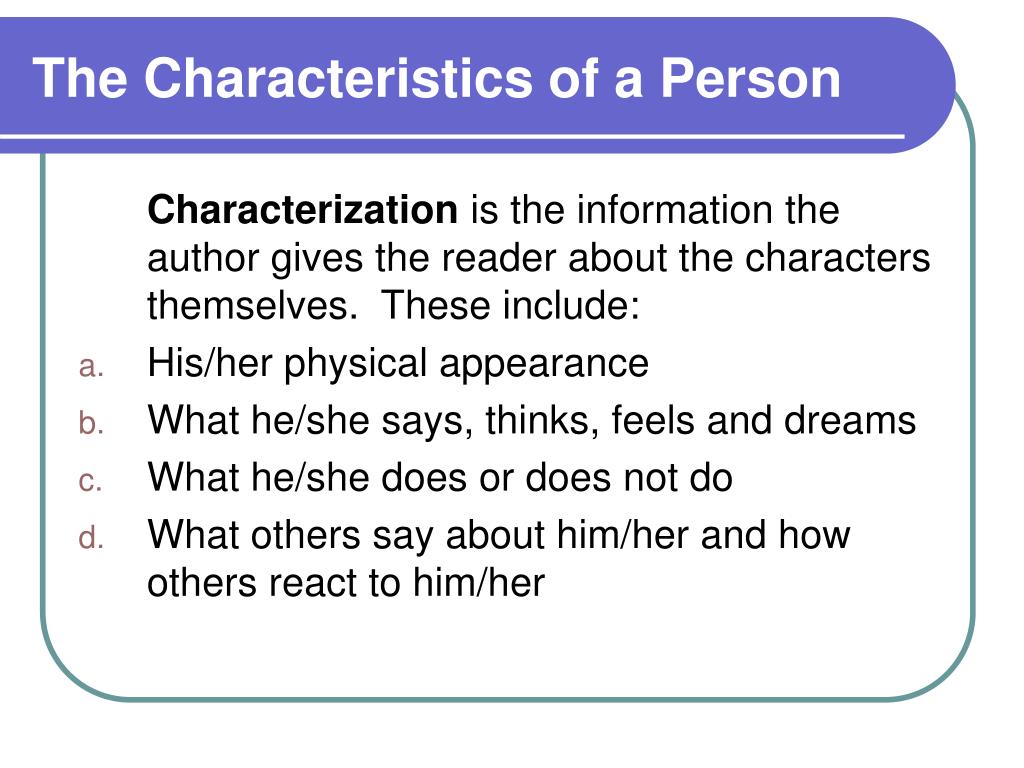 The Characteristics of a Person

Characterization is the information the author gives the reader about the characters themselves. These include:

a. His/her physical appearance
b. What he/she says, thinks, feels and dreams
c. What he/she does or does not do
d. What others say about him/her and how others react to him/her